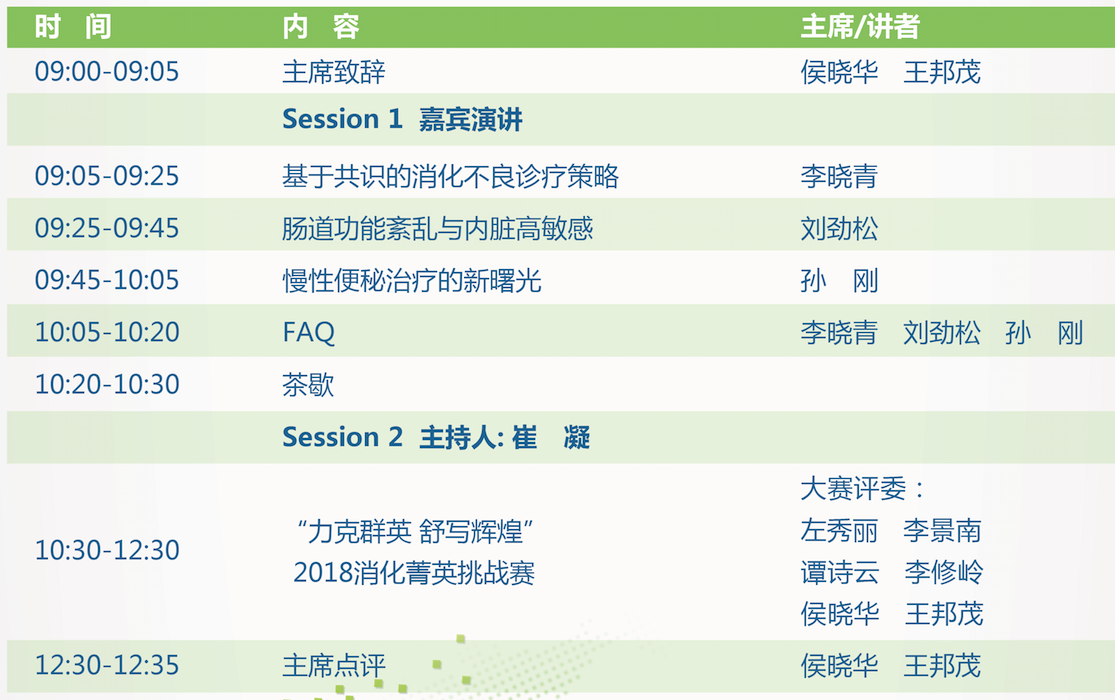 | 时　间 | 内　容 | 主席/讲者 |
|---|---|---|
| 09:00-09:05 | 主席致辞 | 侯晓华　王邦茂 |
| | Session 1　嘉宾演讲 | |
| 09:05-09:25 | 基于共识的消化不良诊疗策略 | 李晓青 |
| 09:25-09:45 | 肠道功能紊乱与内脏高敏感 | 刘劲松 |
| 09:45-10:05 | 慢性便秘治疗的新曙光 | 孙　刚 |
| 10:05-10:20 | FAQ | 李晓青　刘劲松　孙　刚 |
| 10:20-10:30 | 茶歇 | |
| | Session 2　主持人: 崔　凝 | |
| 10:30-12:30 | “力克群英 舒写辉煌” 2018消化菁英挑战赛 | 大赛评委： 左秀丽　李景南 谭诗云　李修岭 侯晓华　王邦茂 |
| 12:30-12:35 | 主席点评 | 侯晓华　王邦茂 |